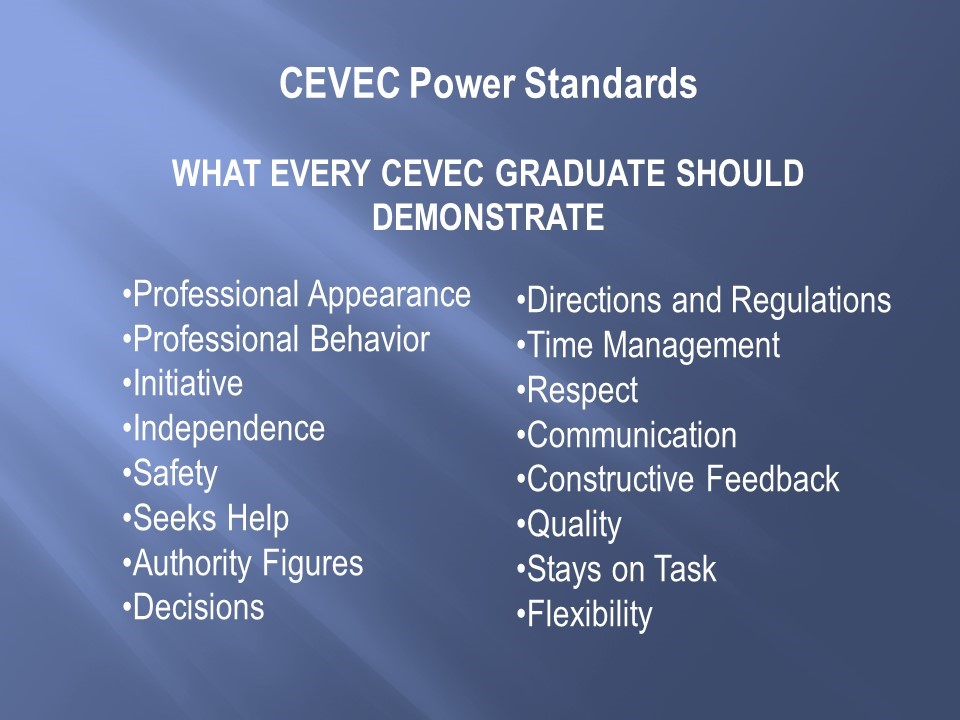 CEVEC Power Standards

WHAT EVERY CEVEC GRADUATE SHOULD DEMONSTRATE

•Professional Appearance
•Professional Behavior
•Initiative
•Independence
•Safety
•Seeks Help
•Authority Figures
•Decisions

•Directions and Regulations
•Time Management
•Respect
•Communication
•Constructive Feedback
•Quality
•Stays on Task
•Flexibility